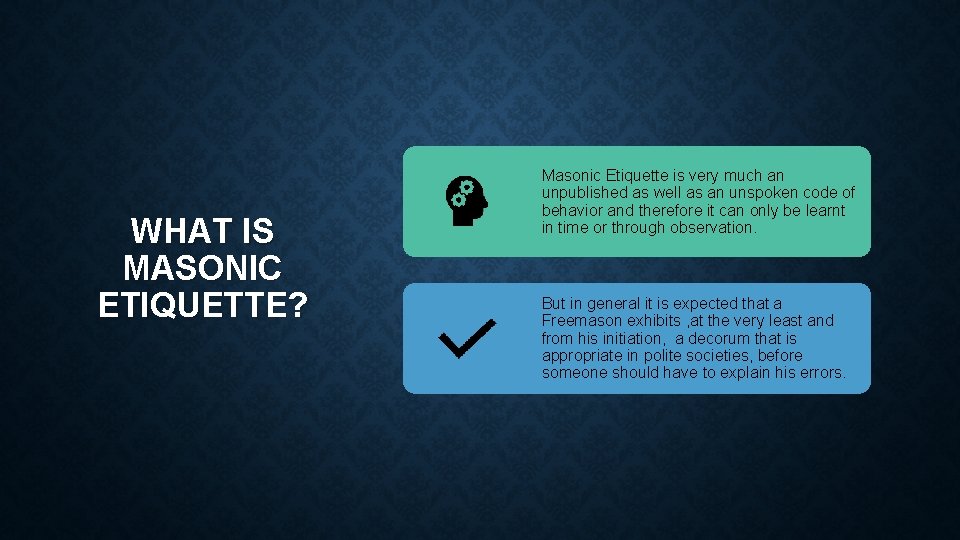 WHAT IS MASONIC ETIQUETTE?

Masonic Etiquette is very much an unpublished as well as an unspoken code of behavior and therefore it can only be learnt in time or through observation.

But in general it is expected that a Freemason exhibits ,at the very least and from his initiation, a decorum that is appropriate in polite societies, before someone should have to explain his errors.